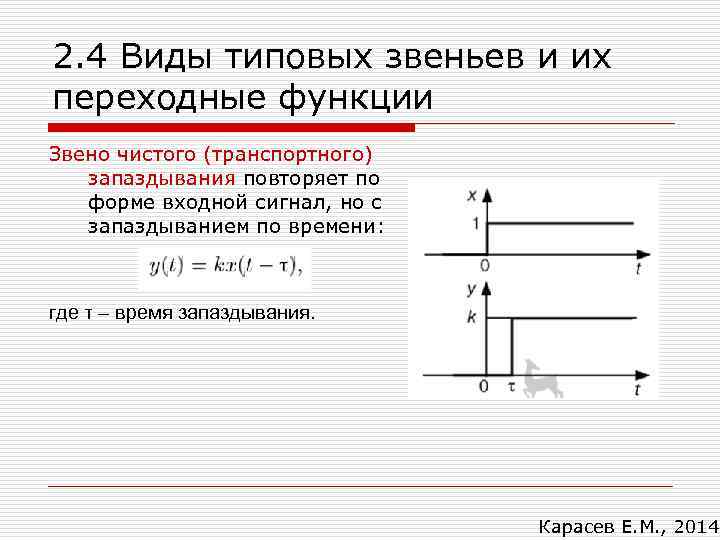 2.4 Виды типовых звеньев и их переходные функции

Звено чистого (транспортного) запаздывания повторяет по форме входной сигнал, но с запаздыванием по времени:

$y(t) = kx(t - \tau),$

где τ – время запаздывания.

x
1
0
t
y
k
0
τ
t

Карасев Е.М., 2014